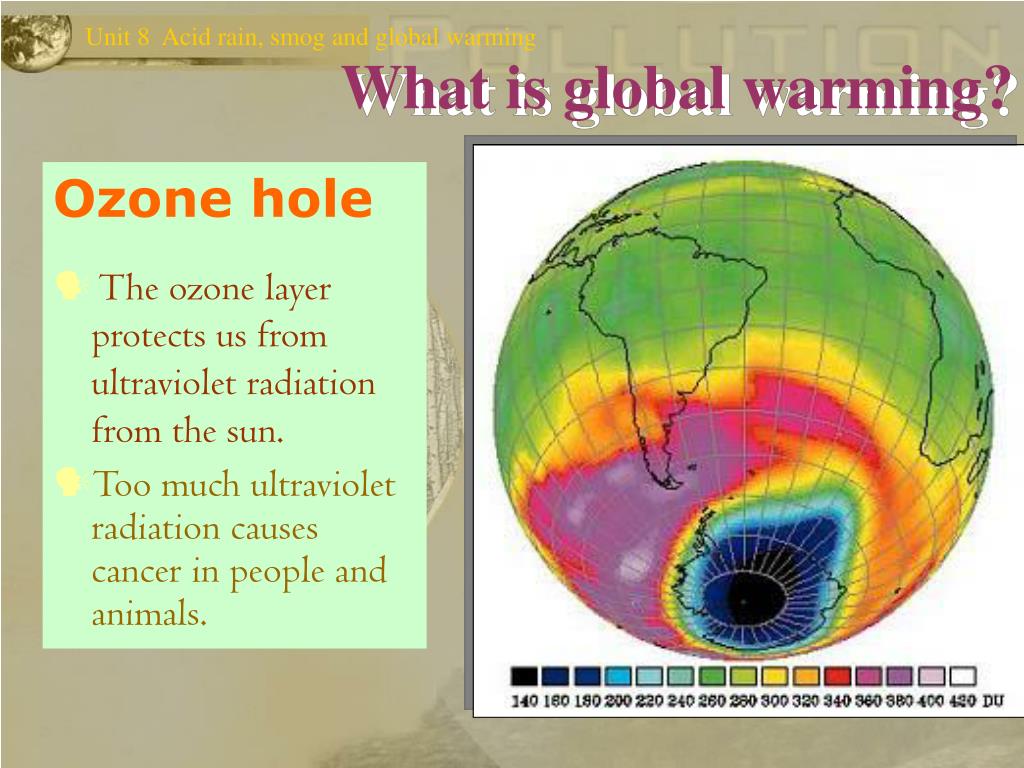 Unit 8 Acid rain, smog and global warming

POLLUTION

What is global warming?

Ozone hole

The ozone layer protects us from ultraviolet radiation from the sun.

Too much ultraviolet radiation causes cancer in people and animals.

140 160 180 200 220 240 260 280 300 320 340 360 380 400 420 DU